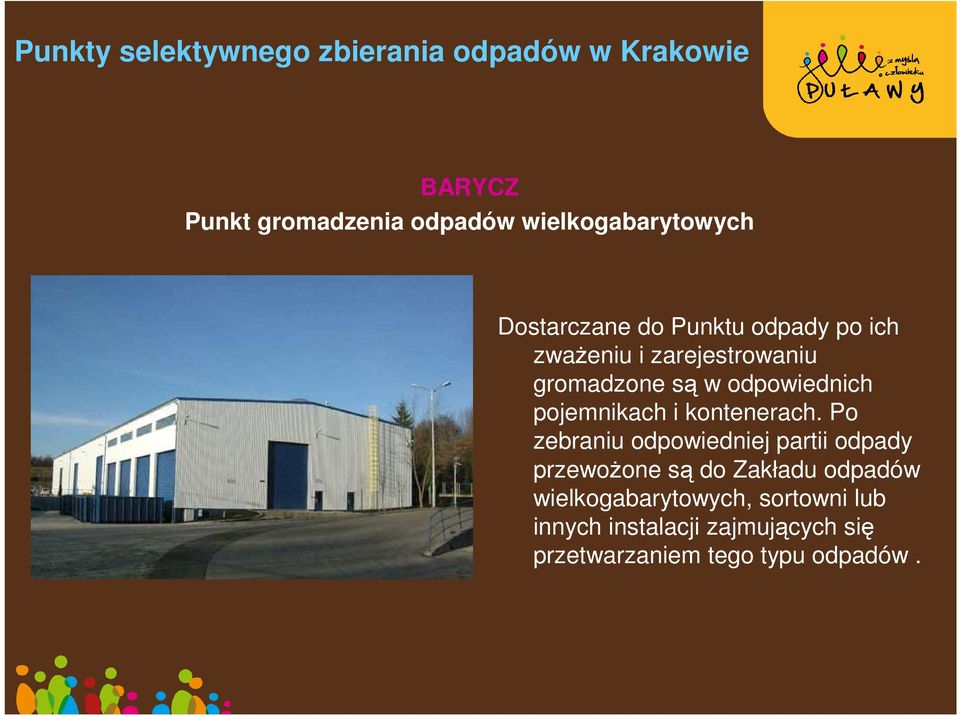 Punkty selektywnego zbierania odpadów w Krakowie

z myślą o człowieku
PUŁAWY

BARYCZ
Punkt gromadzenia odpadów wielkogabarytowych

Dostarczane do Punktu odpady po ich zważeniu i zarejestrowaniu gromadzone są w odpowiednich pojemnikach i kontenerach. Po zebraniu odpowiedniej partii odpady przewożone są do Zakładu odpadów wielkogabarytowych, sortowni lub innych instalacji zajmujących się przetwarzaniem tego typu odpadów .